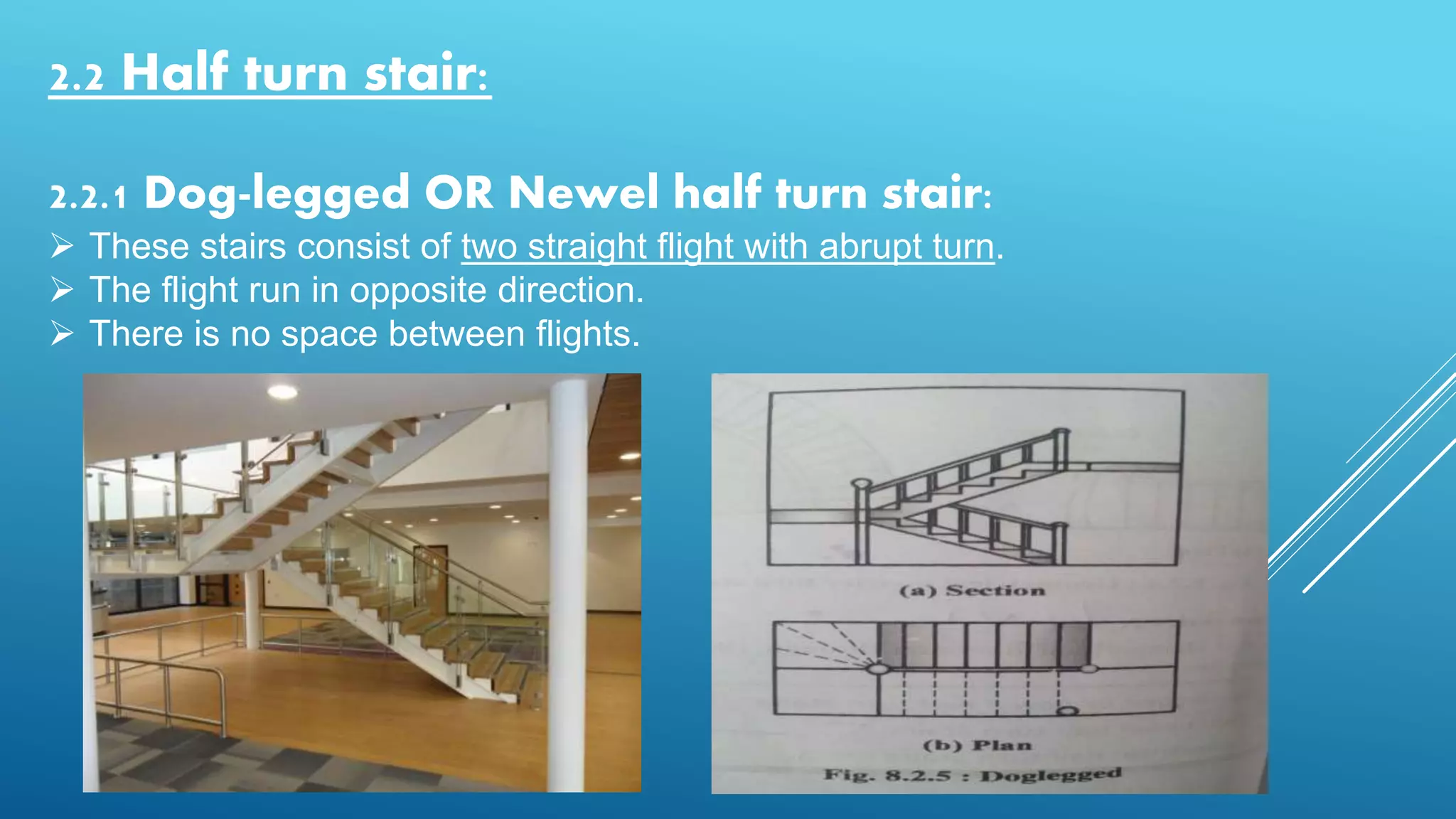 2.2 Half turn stair:

2.2.1 Dog-legged OR Newel half turn stair:

➢ These stairs consist of two straight flight with abrupt turn.
➢ The flight run in opposite direction.
➢ There is no space between flights.

(a) Section

(b) Plan

Fig. 8.2.5 : Doglegged